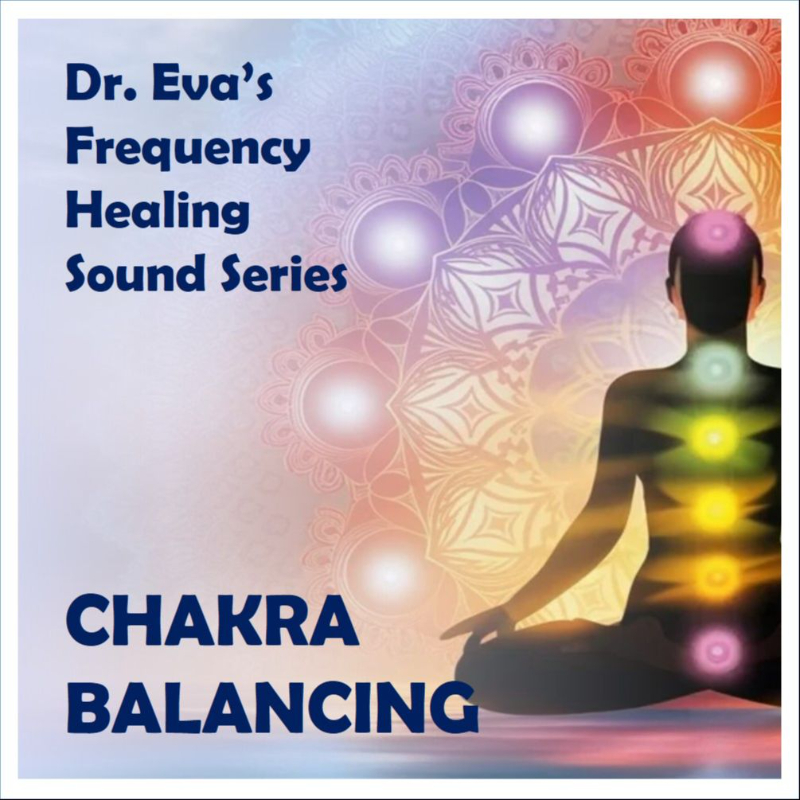 Dr. Eva's
Frequency
Healing
Sound Series

CHAKRA
BALANCING